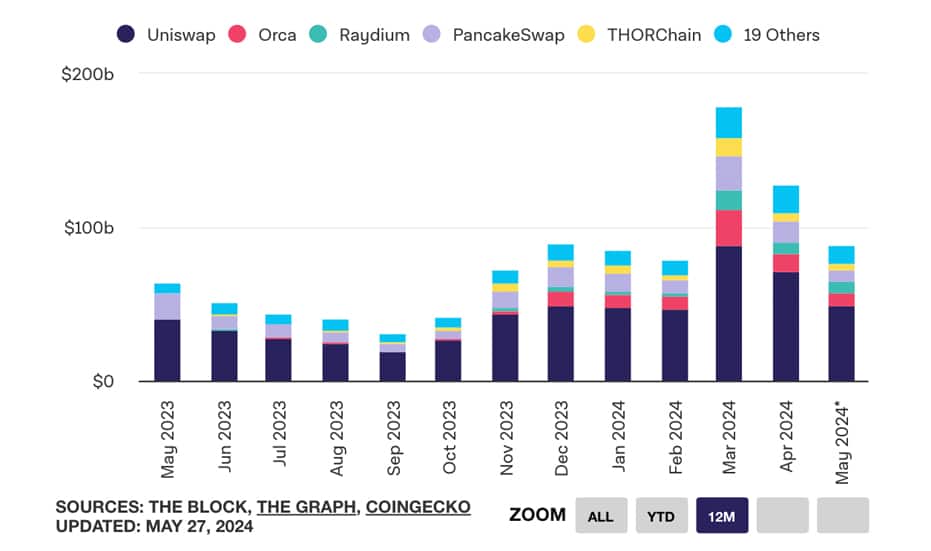 Uniswap Orca Raydium PancakeSwap THORChain 19 Others

$200b

$100b

$0

May 2023 Jun 2023 Jul 2023 Aug 2023 Sep 2023 Oct 2023 Nov 2023 Dec 2023 Jan 2024 Feb 2024 Mar 2024 Apr 2024 May 2024*

SOURCES: THE BLOCK, THE GRAPH, COINGECKO
UPDATED: MAY 27, 2024

ZOOM ALL YTD 12M